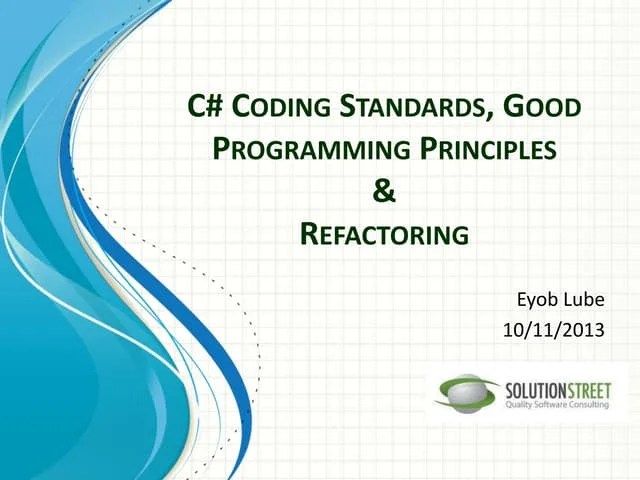 C# CODING STANDARDS, GOOD PROGRAMMING PRINCIPLES
&
REFACTORING

Eyob Lube
10/11/2013

SOLUTIONSTREET
Quality Software Consulting